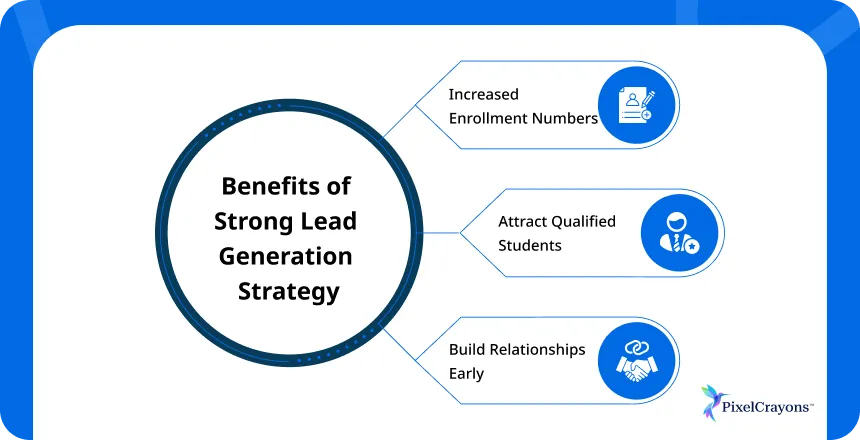 Benefits of Strong Lead Generation Strategy

Increased Enrollment Numbers

Attract Qualified Students

Build Relationships Early

PixelCrayons™